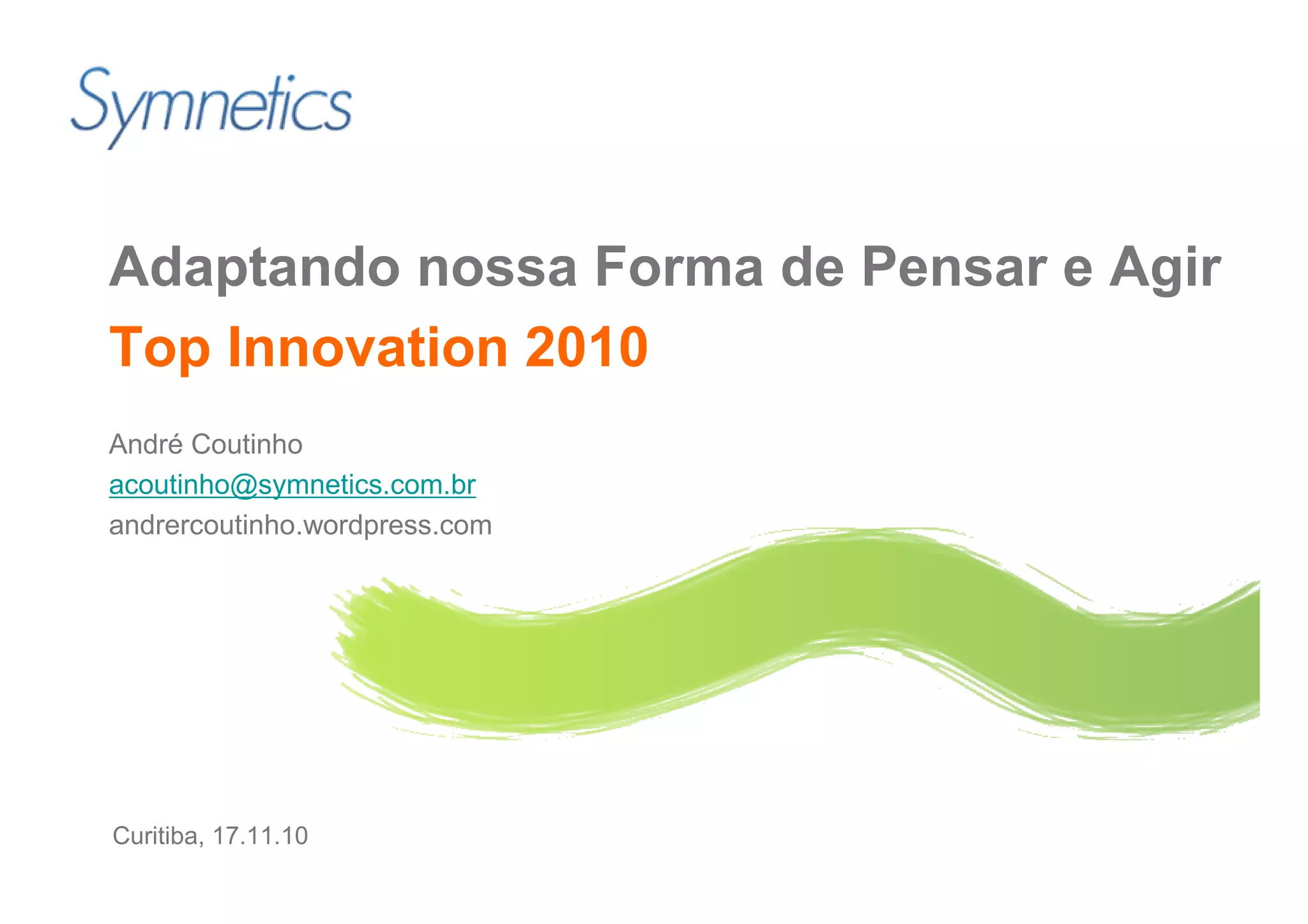 Symnetics

Adaptando nossa Forma de Pensar e Agir
Top Innovation 2010

André Coutinho
acoutinho@symnetics.com.br
andrercoutinho.wordpress.com

Curitiba, 17.11.10